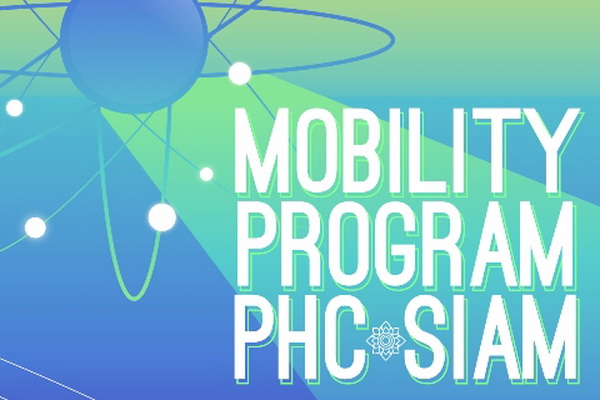 MOBILITY
PROGRAM
PHC SIAM